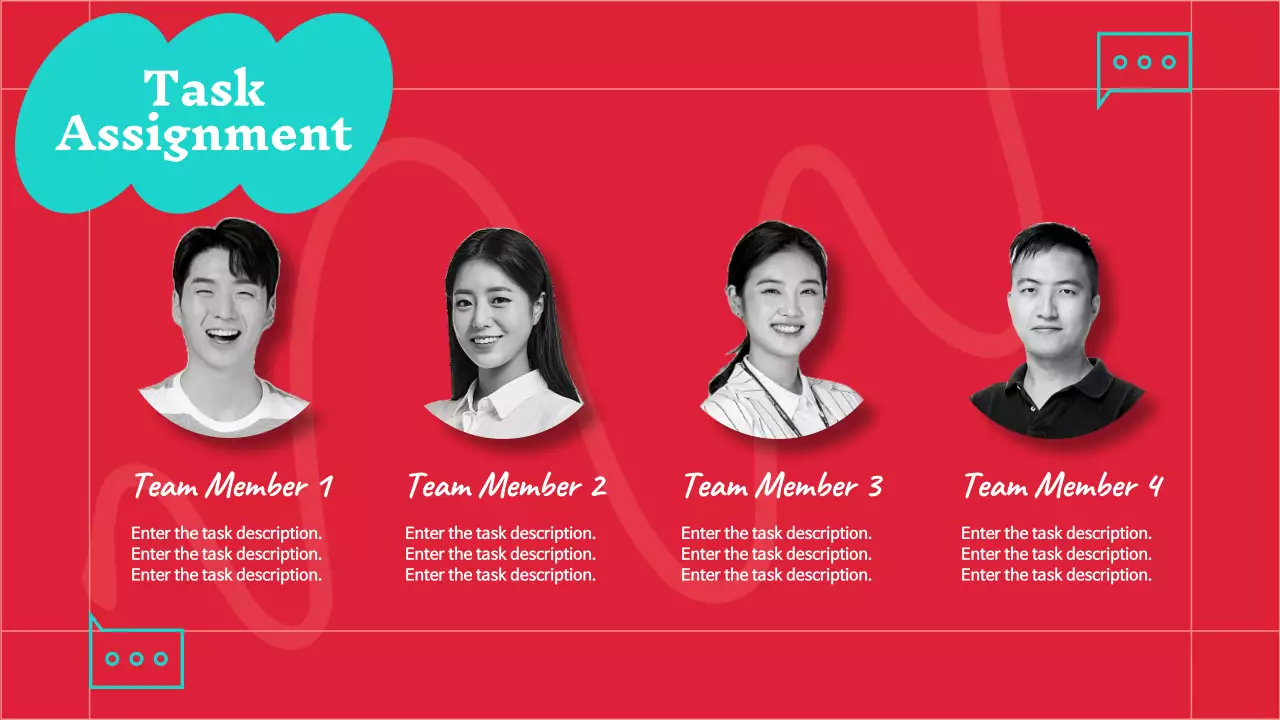 Task Assignment

Team Member 1

Enter the task description.
Enter the task description.
Enter the task description.

Team Member 2

Enter the task description.
Enter the task description.
Enter the task description.

Team Member 3

Enter the task description.
Enter the task description.
Enter the task description.

Team Member 4

Enter the task description.
Enter the task description.
Enter the task description.